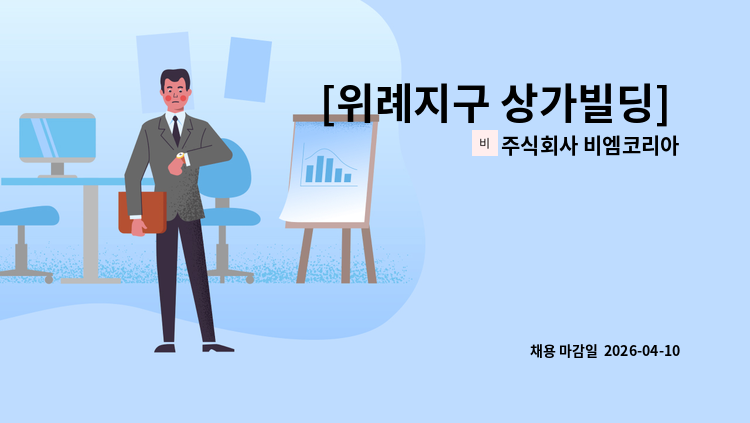 [위례지구 상가빌딩]

비 주식회사 비엠코리아

채용 마감일 2026-04-10